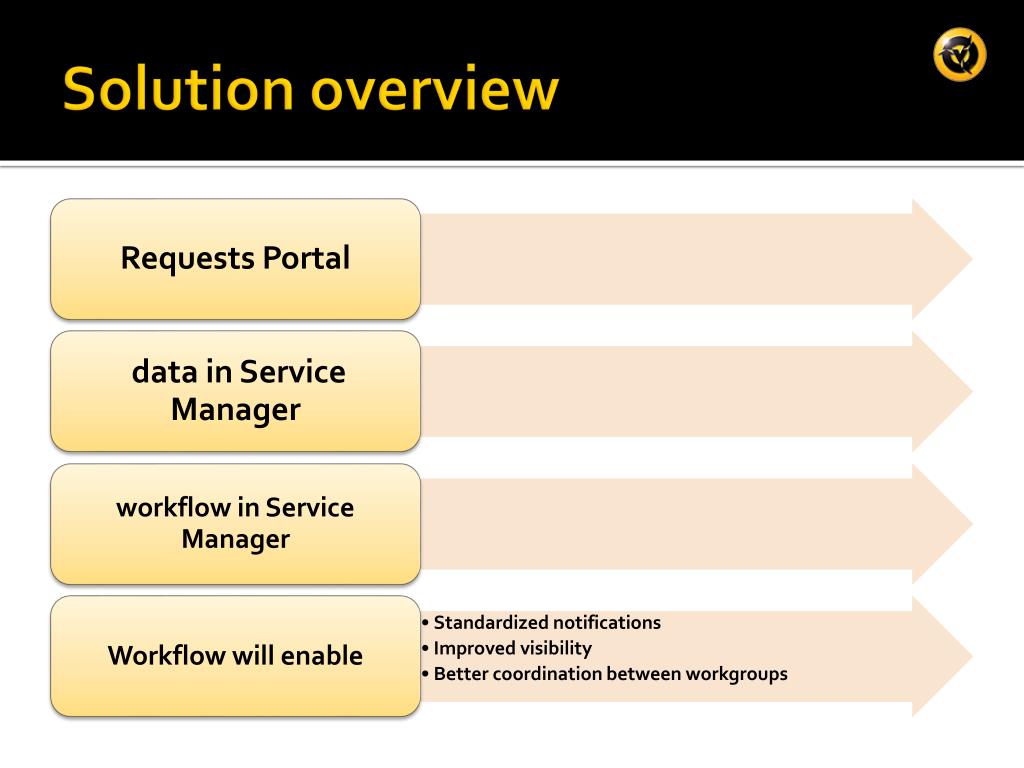 Solution overview

Requests Portal

data in Service Manager

workflow in Service Manager

Workflow will enable

• Standardized notifications
• Improved visibility
• Better coordination between workgroups